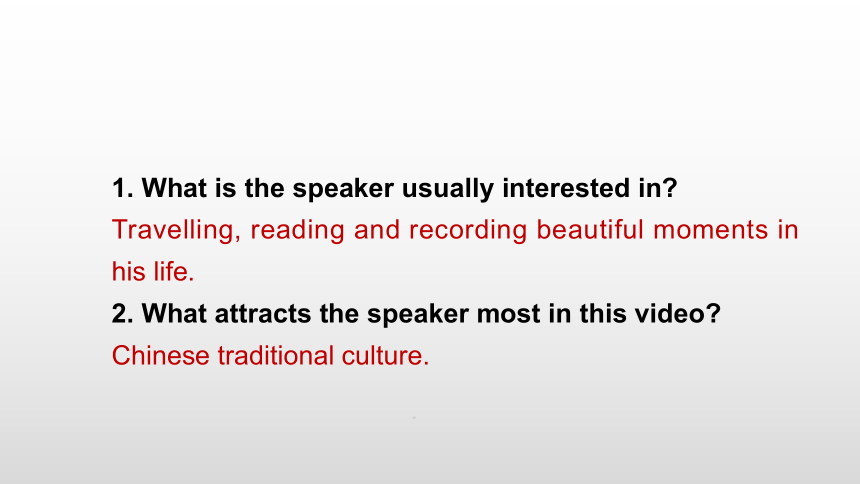 1. What is the speaker usually interested in?
Travelling, reading and recording beautiful moments in his life.
2. What attracts the speaker most in this video?
Chinese traditional culture.